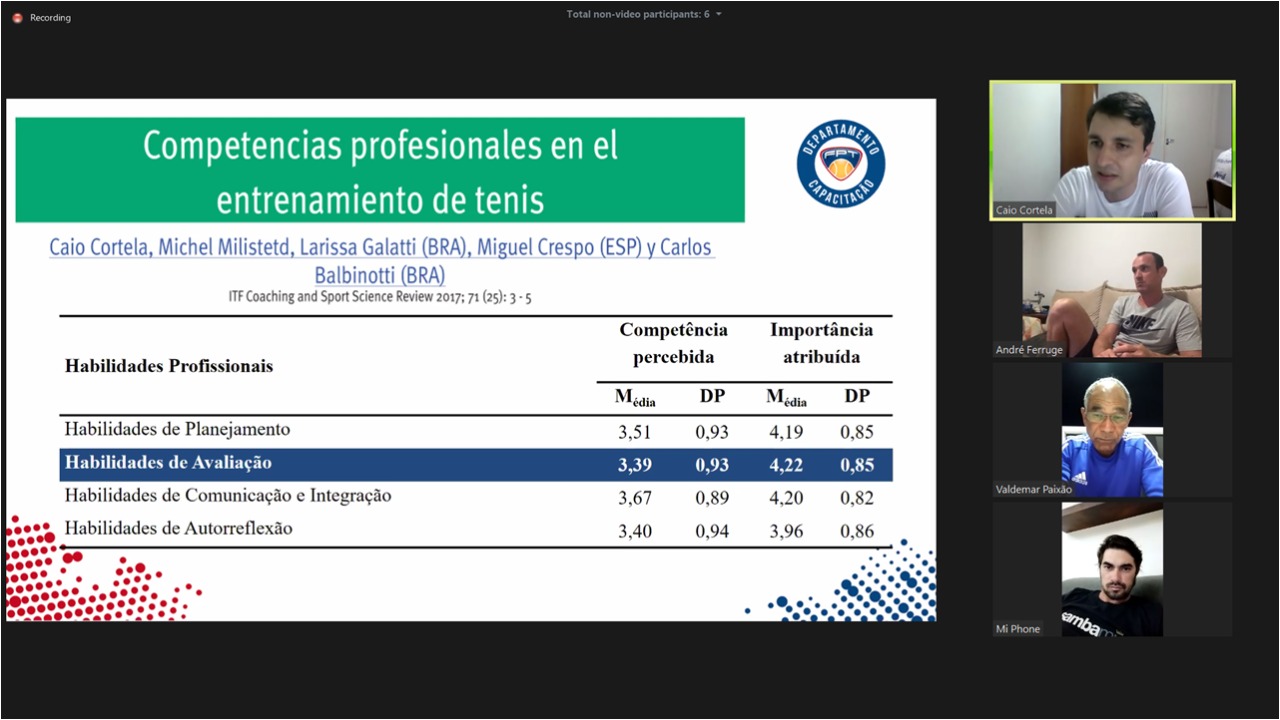 Recording

Total non-video participants: 6

Competencias profesionales en el entrenamiento de tenis

DEPARTAMENTO FPT CAPACITAÇÃO

Caio Cortela, Michel Milistetd, Larissa Galatti (BRA), Miguel Crespo (ESP) y Carlos Balbinotti (BRA)

ITF Coaching and Sport Science Review 2017; 71 (25): 3 - 5

| Habilidades Profissionais | Competência percebida | | Importância atribuída | |
|---|---|---|---|---|
| | $M_{édia}$ | DP | $M_{édia}$ | DP |
| Habilidades de Planejamento | 3,51 | 0,93 | 4,19 | 0,85 |
| Habilidades de Avaliação | 3,39 | 0,93 | 4,22 | 0,85 |
| Habilidades de Comunicação e Integração | 3,67 | 0,89 | 4,20 | 0,82 |
| Habilidades de Autorreflexão | 3,40 | 0,94 | 3,96 | 0,86 |

Caio Cortela

André Ferruge

Valdemar Paixão

Mi Phone